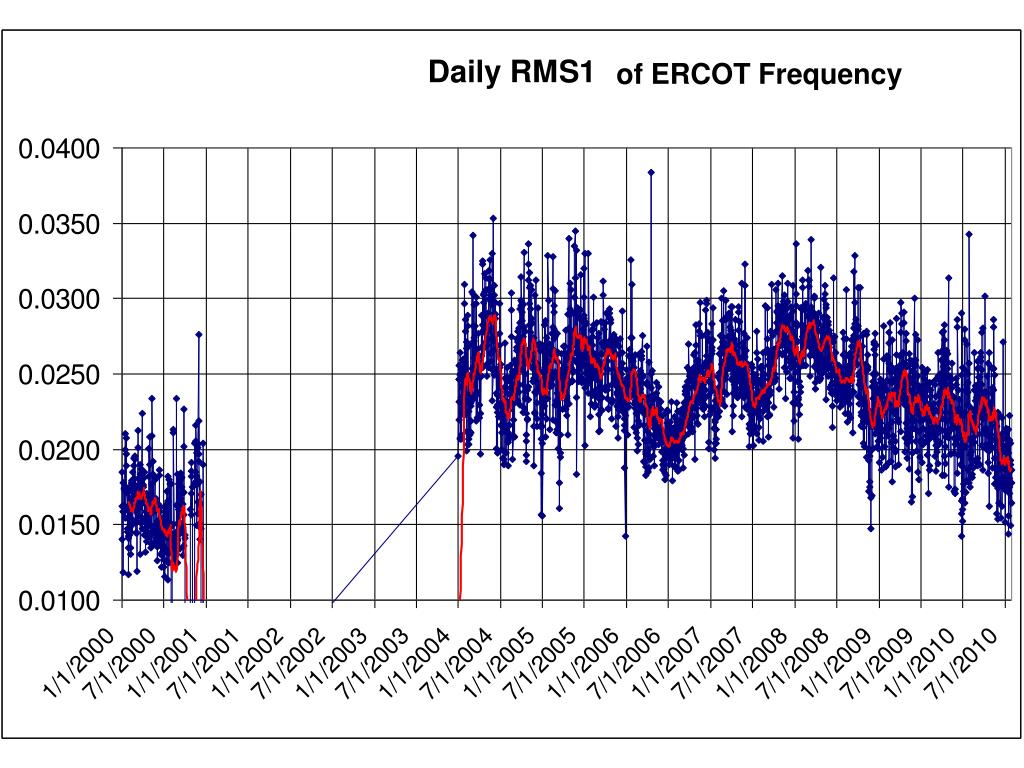 Daily RMS1 of ERCOT Frequency

0.0400
0.0350
0.0300
0.0250
0.0200
0.0150
0.0100

1/1/2000
7/1/2000
1/1/2001
7/1/2001
1/1/2002
7/1/2002
1/1/2003
7/1/2003
1/1/2004
7/1/2004
1/1/2005
7/1/2005
1/1/2006
7/1/2006
1/1/2007
7/1/2007
1/1/2008
7/1/2008
1/1/2009
7/1/2009
1/1/2010
7/1/2010